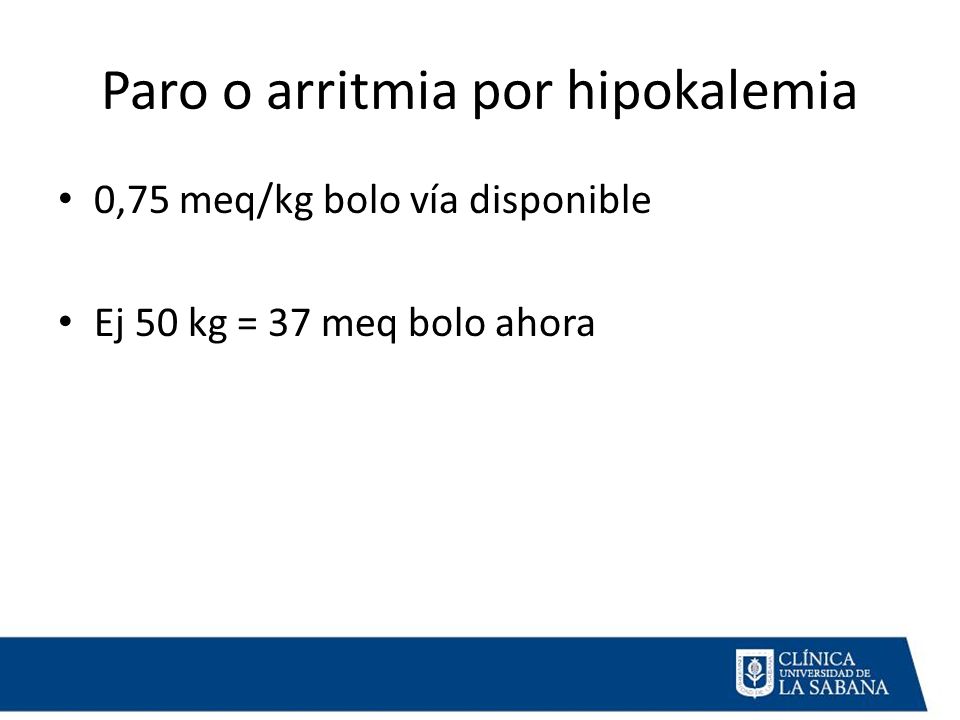 Paro o arritmia por hipokalemia

• 0,75 meq/kg bolo vía disponible

• Ej 50 kg = 37 meq bolo ahora

CLÍNICA
UNIVERSIDAD DE
LA SABANA